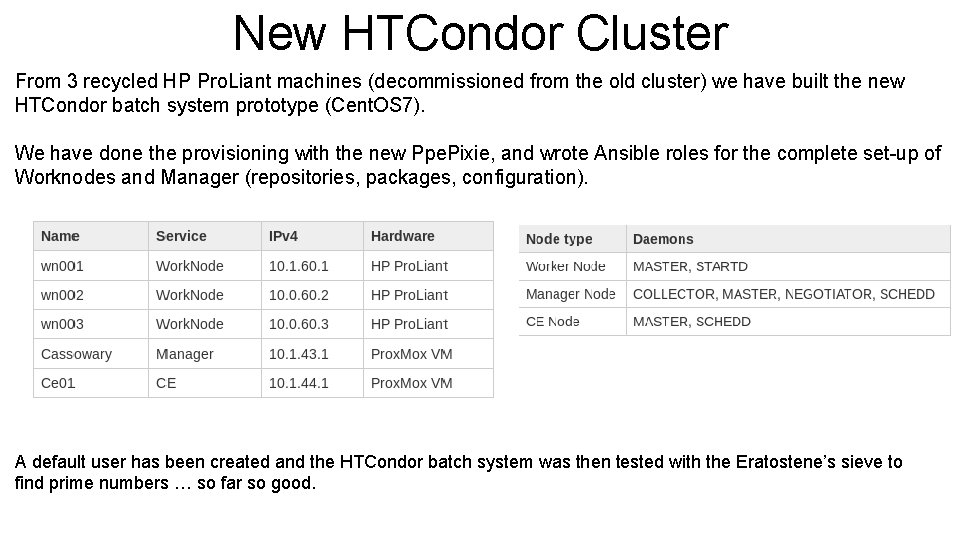 New HTCondor Cluster

From 3 recycled HP ProLiant machines (decommissioned from the old cluster) we have built the new HTCondor batch system prototype (CentOS7).

We have done the provisioning with the new PpePixie, and wrote Ansible roles for the complete set-up of Worknodes and Manager (repositories, packages, configuration).

| Name | Service | IPv4 | Hardware |
|---|---|---|---|
| wn001 | WorkNode | 10.1.60.1 | HP ProLiant |
| wn002 | WorkNode | 10.0.60.2 | HP ProLiant |
| wn003 | WorkNode | 10.0.60.3 | HP ProLiant |
| Cassowary | Manager | 10.1.43.1 | ProxMox VM |
| Ce01 | CE | 10.1.44.1 | ProxMox VM |

| Node type | Daemons |
|---|---|
| Worker Node | MASTER, STARTD |
| Manager Node | COLLECTOR, MASTER, NEGOTIATOR, SCHEDD |
| CE Node | MASTER, SCHEDD |

A default user has been created and the HTCondor batch system was then tested with the Eratostene's sieve to find prime numbers … so far so good.